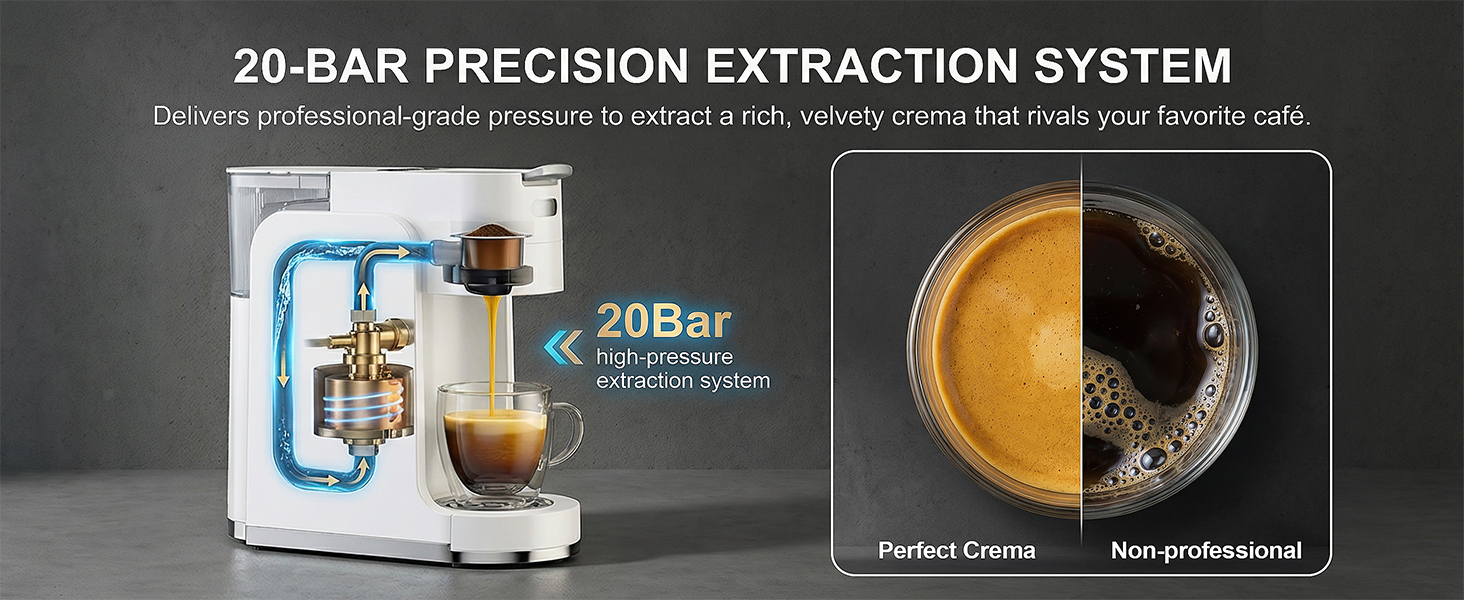 20-BAR PRECISION EXTRACTION SYSTEM

Delivers professional-grade pressure to extract a rich, velvety crema that rivals your favorite café.

20Bar
high-pressure extraction system

Perfect Crema

Non-professional